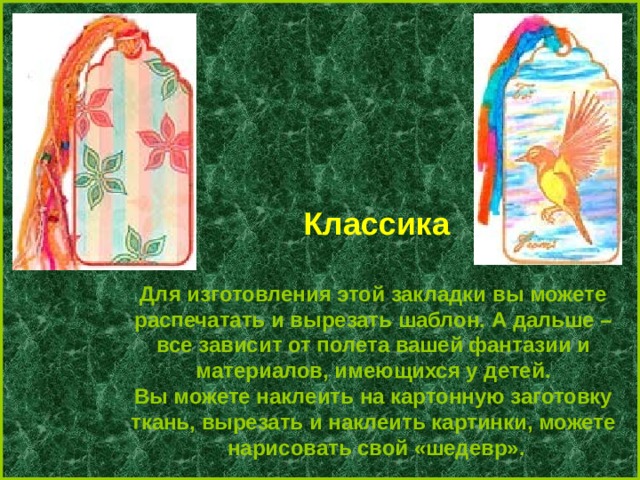 Классика

Для изготовления этой закладки вы можете распечатать и вырезать шаблон. А дальше – все зависит от полета вашей фантазии и материалов, имеющихся у детей.
Вы можете наклеить на картонную заготовку ткань, вырезать и наклеить картинки, можете нарисовать свой «шедевр».